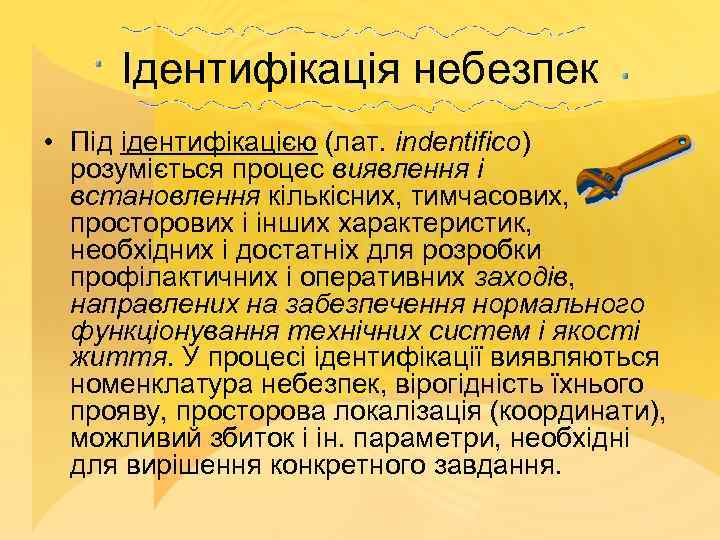 Ідентифікація небезпек

• Під ідентифікацією (лат. indentifico) розуміється процес виявлення і встановлення кількісних, тимчасових, просторових і інших характеристик, необхідних і достатніх для розробки профілактичних і оперативних заходів, направлених на забезпечення нормального функціонування технічних систем і якості життя. У процесі ідентифікації виявляються номенклатура небезпек, вірогідність їхнього прояву, просторова локалізація (координати), можливий збиток і ін. параметри, необхідні для вирішення конкретного завдання.